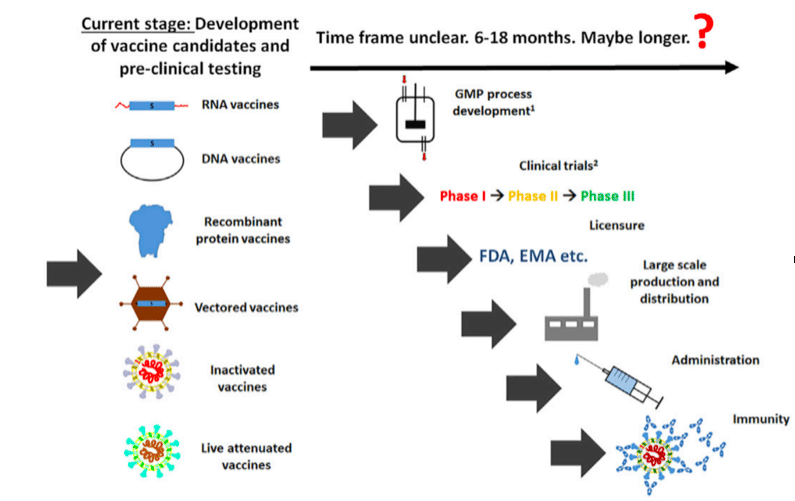 Current stage: Development of vaccine candidates and pre-clinical testing

Time frame unclear. 6-18 months. Maybe longer. ?

S
RNA vaccines

S
DNA vaccines

Recombinant protein vaccines

S
Vectored vaccines

Inactivated vaccines

Live attenuated vaccines

GMP process development$^1$

Clinical trials$^2$

Phase I → Phase II → Phase III

Licensure

FDA, EMA etc.

Large scale production and distribution

Administration

Immunity